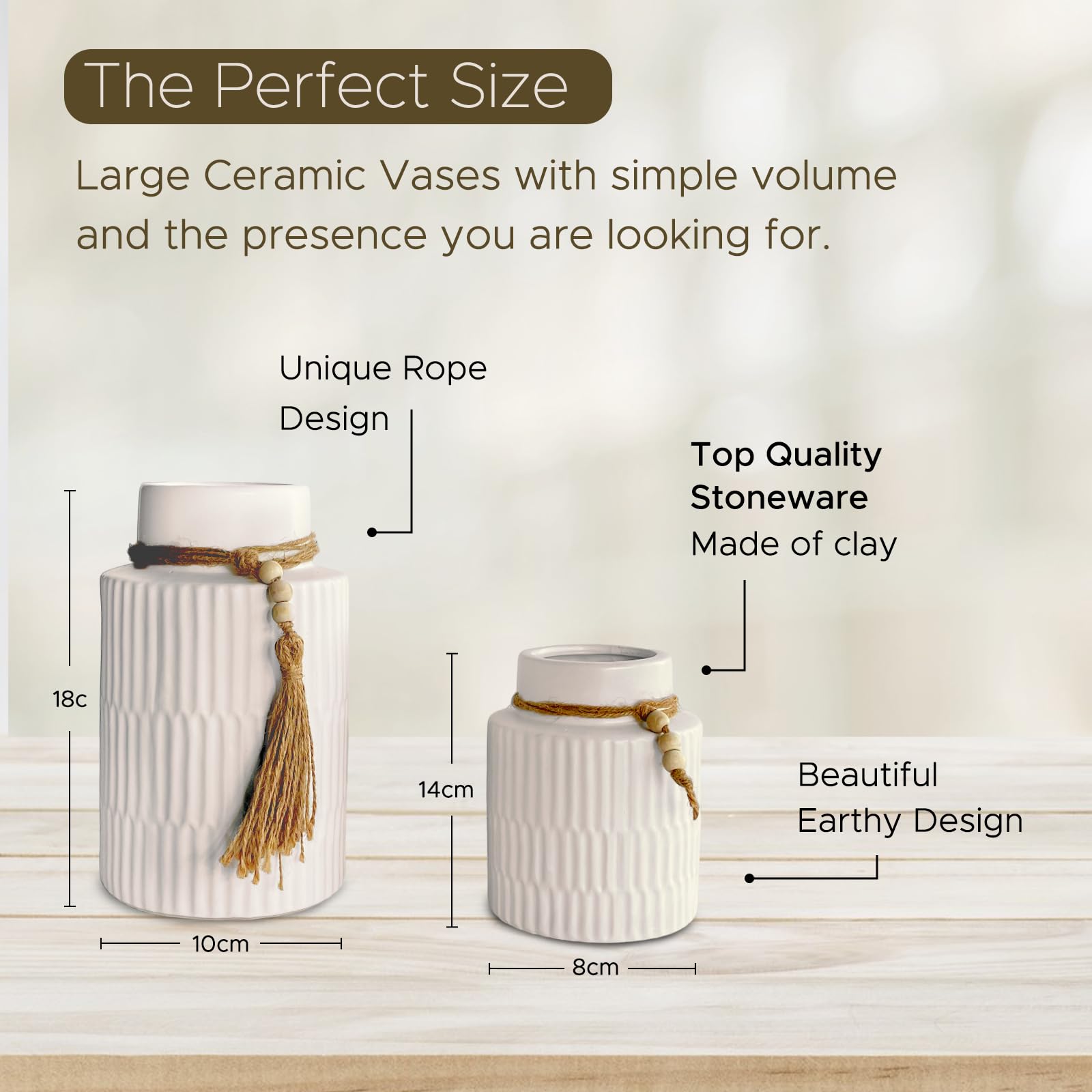 The Perfect Size

Large Ceramic Vases with simple volume and the presence you are looking for.

Unique Rope Design

Top Quality Stoneware
Made of clay

18c

10cm

14cm

8cm

Beautiful Earthy Design